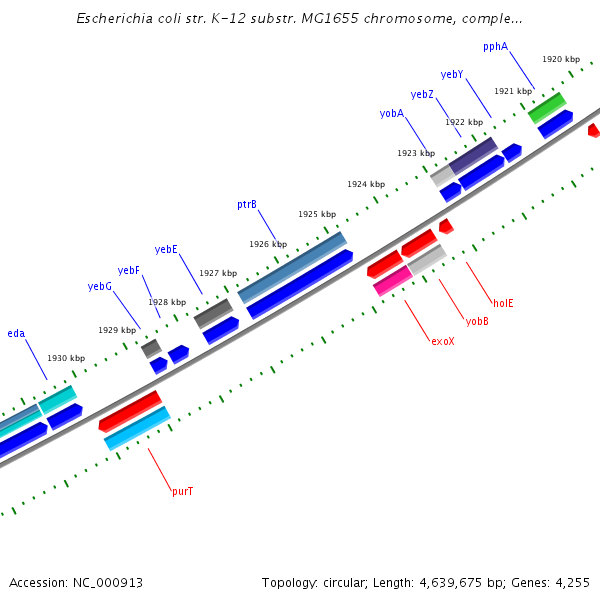 Escherichia coli str. K-12 substr. MG1655 chromosome, comple...

pphA
1920 kbp
yebY
1921 kbp
yebZ
yobA
1922 kbp
1923 kbp
1924 kbp
ptrB
1925 kbp
1926 kbp
yebE
1927 kbp
yebF
yebG
1928 kbp
1929 kbp
eda
1930 kbp
holE
yobB
exoX
purT

Accession: NC_000913
Topology: circular; Length: 4,639,675 bp; Genes: 4,255